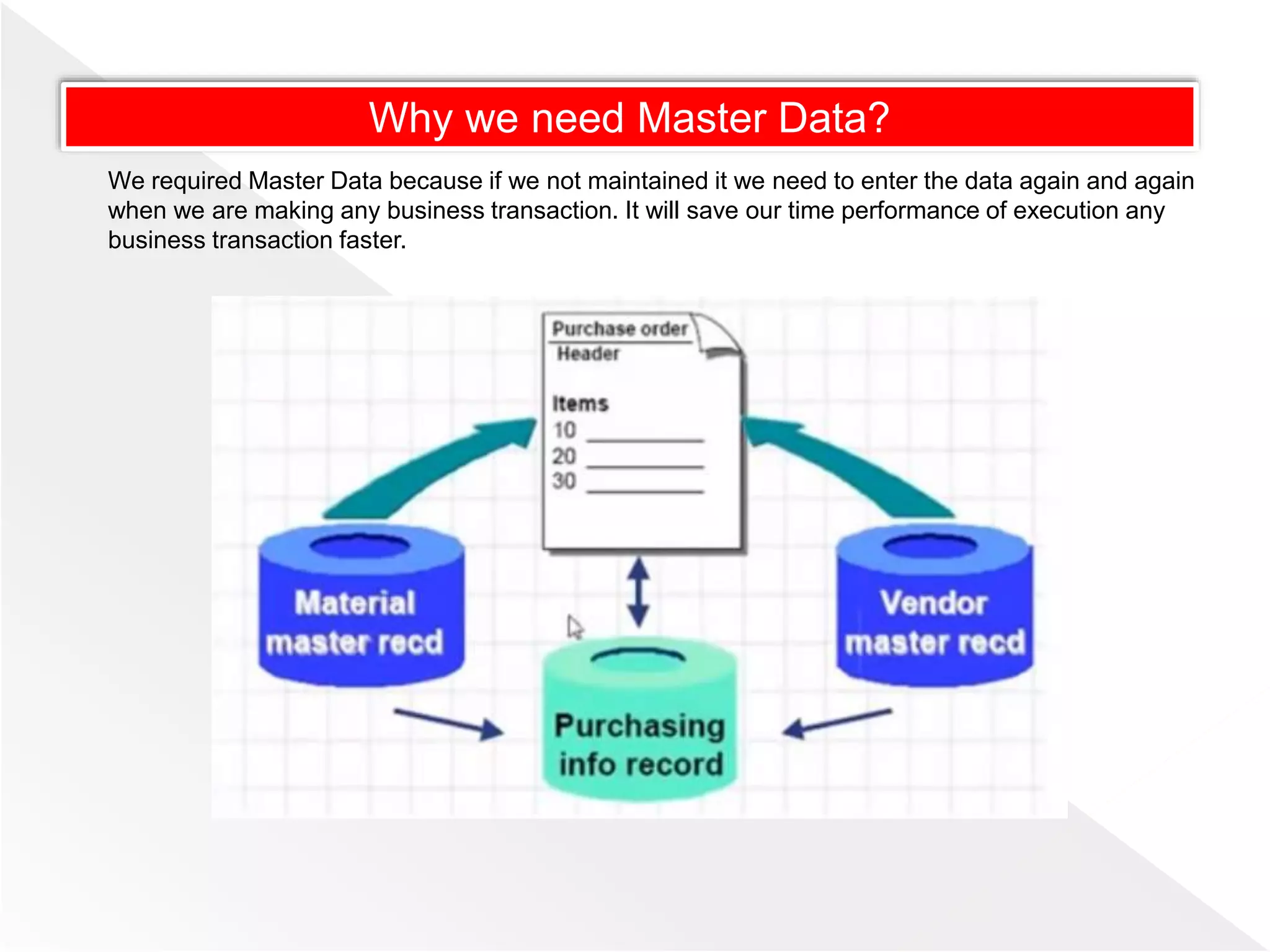 Why we need Master Data?

We required Master Data because if we not maintained it we need to enter the data again and again when we are making any business transaction. It will save our time performance of execution any business transaction faster.

Purchase order
Header

Items
10
20
30

Material master recd

Vendor master recd

Purchasing info record